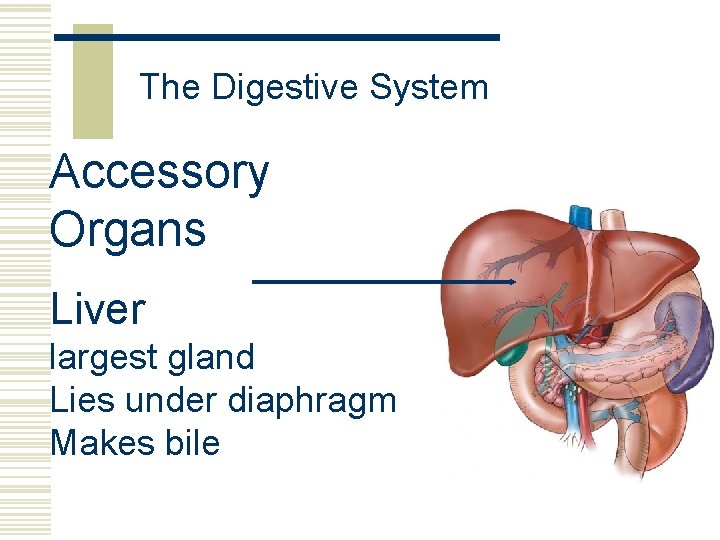 The Digestive System

Accessory Organs

Liver
largest gland
Lies under diaphragm
Makes bile